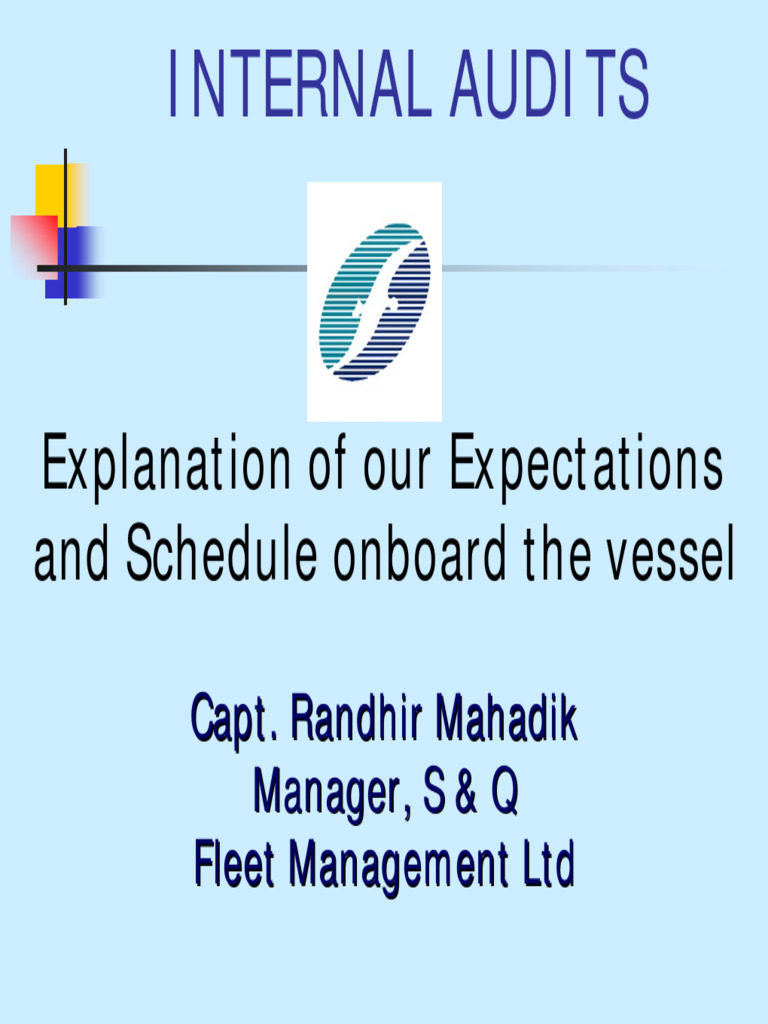 INTERNAL AUDITS

Explanation of our Expectations and Schedule onboard the vessel

Capt. Randhir Mahadik
Manager, S & Q
Fleet Management Ltd